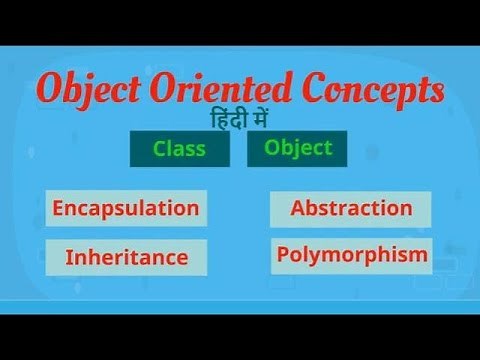 Object Oriented Concepts
हिंदी में

Class

Object

Encapsulation

Abstraction

Inheritance

Polymorphism